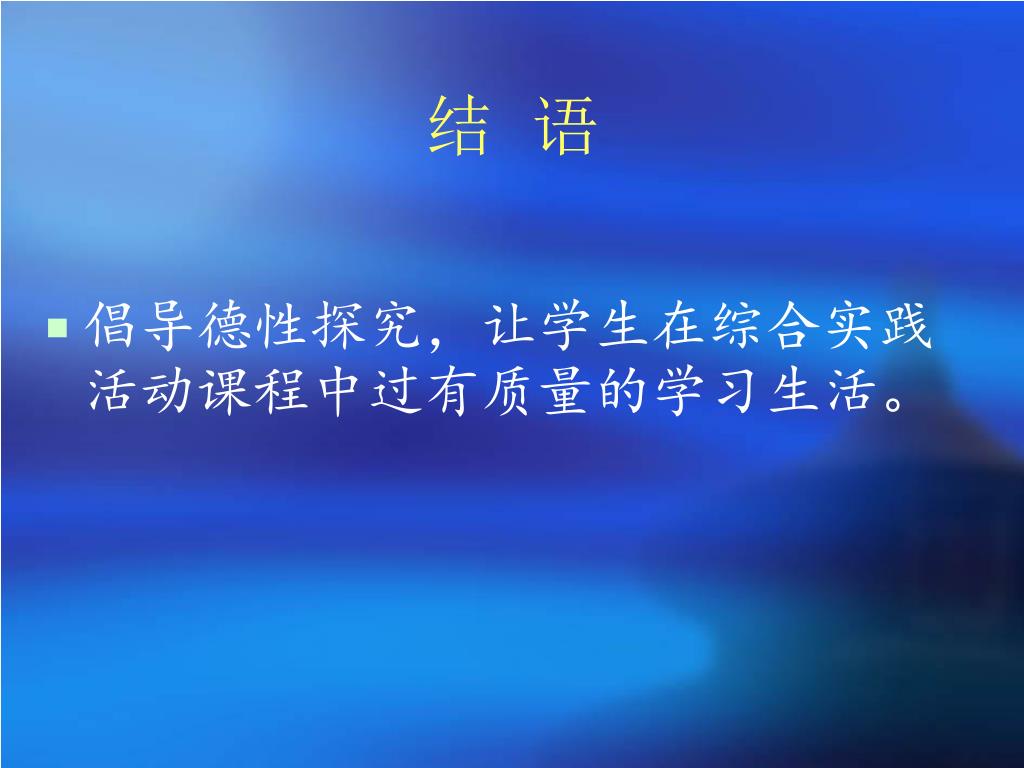 结 语

倡导德性探究，让学生在综合实践活动课程中过有质量的学习生活。